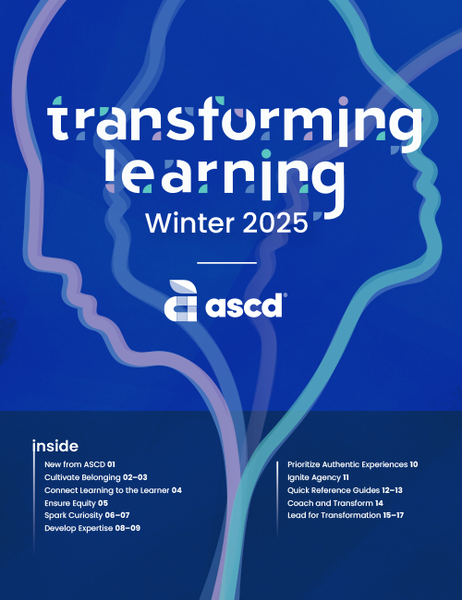 transforming learning
Winter 2025

ascd

inside
New from ASCD 01
Cultivate Belonging 02–03
Connect Learning to the Learner 04
Ensure Equity 05
Spark Curiosity 06–07
Develop Expertise 08–09

Prioritize Authentic Experiences 10
Ignite Agency 11
Quick Reference Guides 12–13
Coach and Transform 14
Lead for Transformation 15–17